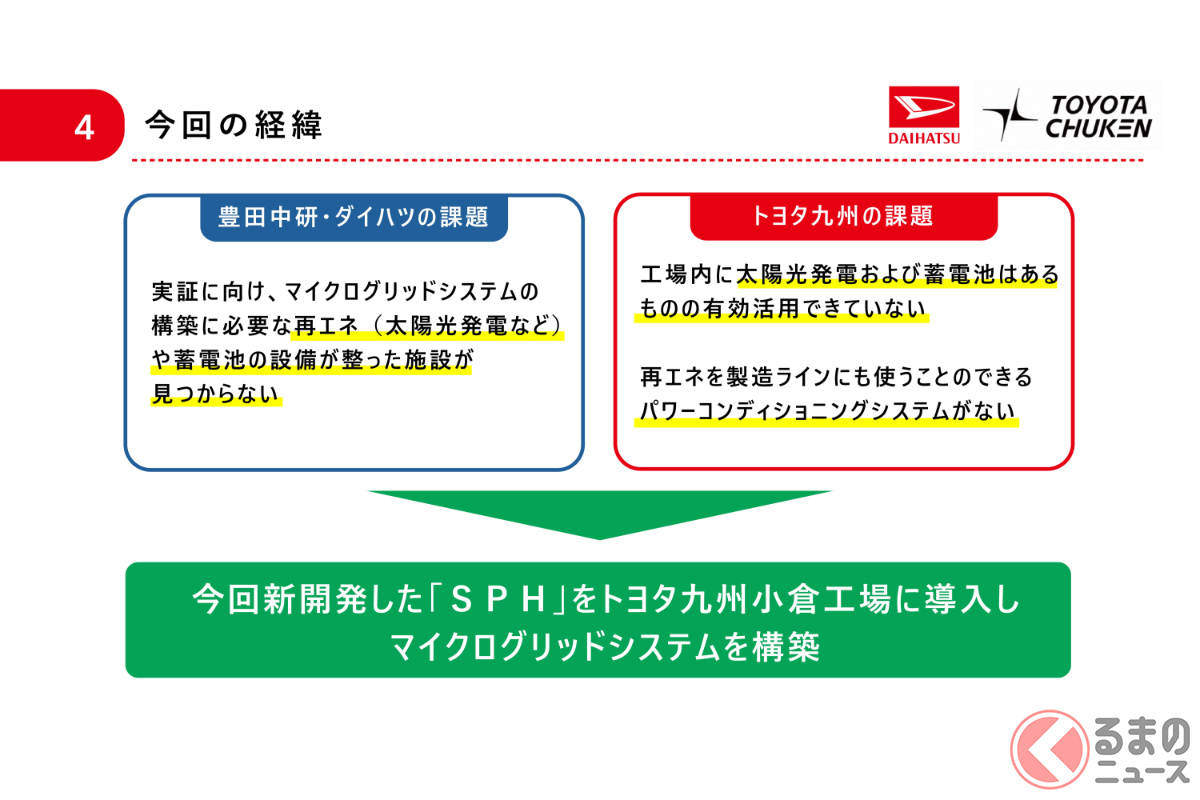 4 今回の経緯

DAIHATSU

TOYOTA CHUKEN

豊田中研・ダイハツの課題

実証に向け、マイクログリッドシステムの構築に必要な再エネ（太陽光発電など）や蓄電池の設備が整った施設が見つからない

トヨタ九州の課題

工場内に太陽光発電および蓄電池はあるものの有効活用できていない

再エネを製造ラインにも使うことのできるパワーコンディショニングシステムがない

今回新開発した「ＳＰＨ」をトヨタ九州小倉工場に導入し
マイクログリッドシステムを構築

くるまのニュース